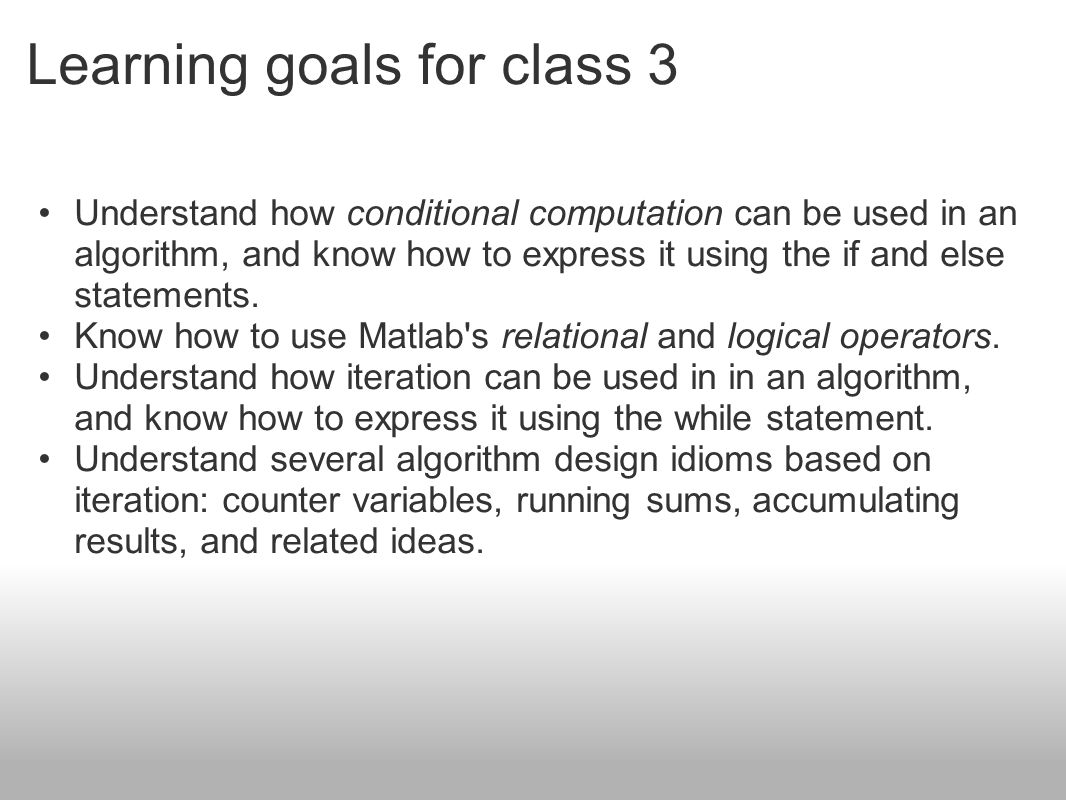 Learning goals for class 3

• Understand how conditional computation can be used in an algorithm, and know how to express it using the if and else statements.
• Know how to use Matlab's relational and logical operators.
• Understand how iteration can be used in in an algorithm, and know how to express it using the while statement.
• Understand several algorithm design idioms based on iteration: counter variables, running sums, accumulating results, and related ideas.